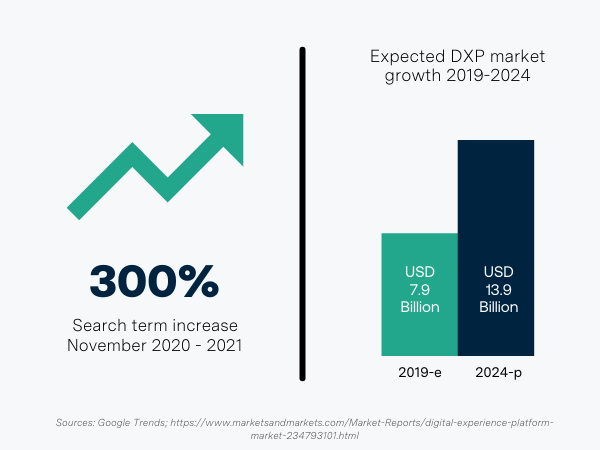 300%

Search term increase November 2020 - 2021

Expected DXP market growth 2019-2024

USD 7.9 Billion

USD 13.9 Billion

2019-e

2024-p

Sources: Google Trends; https://www.marketsandmarkets.com/Market-Reports/digital-experience-platform-market-234793101.html